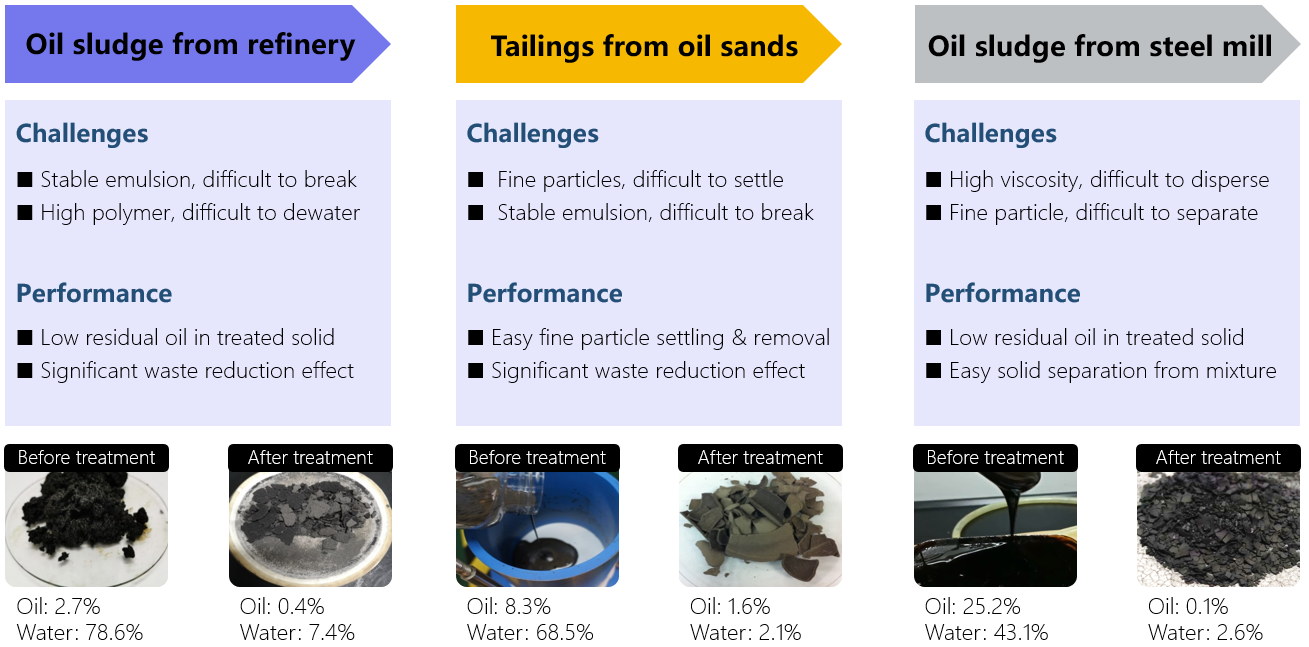 Oil sludge from refinery

Challenges

■ Stable emulsion, difficult to break
■ High polymer, difficult to dewater

Performance

■ Low residual oil in treated solid
■ Significant waste reduction effect

Before treatment
Oil: 2.7%
Water: 78.6%

After treatment
Oil: 0.4%
Water: 7.4%

Tailings from oil sands

Challenges

■ Fine particles, difficult to settle
■ Stable emulsion, difficult to break

Performance

■ Easy fine particle settling & removal
■ Significant waste reduction effect

Before treatment
Oil: 8.3%
Water: 68.5%

After treatment
Oil: 1.6%
Water: 2.1%

Oil sludge from steel mill

Challenges

■ High viscosity, difficult to disperse
■ Fine particle, difficult to separate

Performance

■ Low residual oil in treated solid
■ Easy solid separation from mixture

Before treatment
Oil: 25.2%
Water: 43.1%

After treatment
Oil: 0.1%
Water: 2.6%